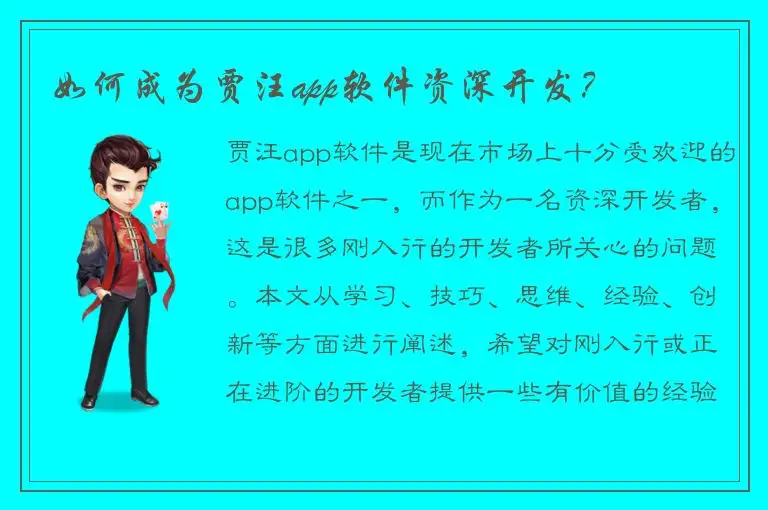 如何成为贾汪app软件资深开发？

贾汪app软件是现在市场上十分受欢迎的app软件之一，而作为一名资深开发者，这是很多刚入行的开发者所关心的问题。本文从学习、技巧、思维、经验、创新等方面进行阐述，希望对刚入行或正在进阶的开发者提供一些有价值的经验